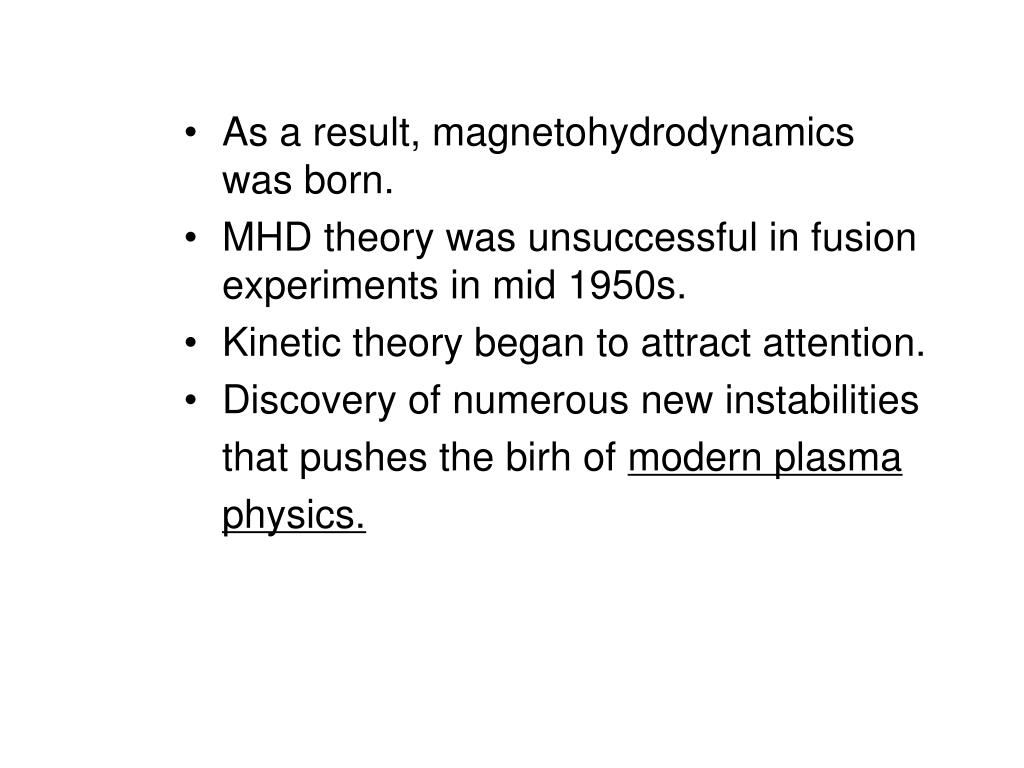 • As a result, magnetohydrodynamics was born.

• MHD theory was unsuccessful in fusion experiments in mid 1950s.

• Kinetic theory began to attract attention.

• Discovery of numerous new instabilities that pushes the birh of modern plasma physics.